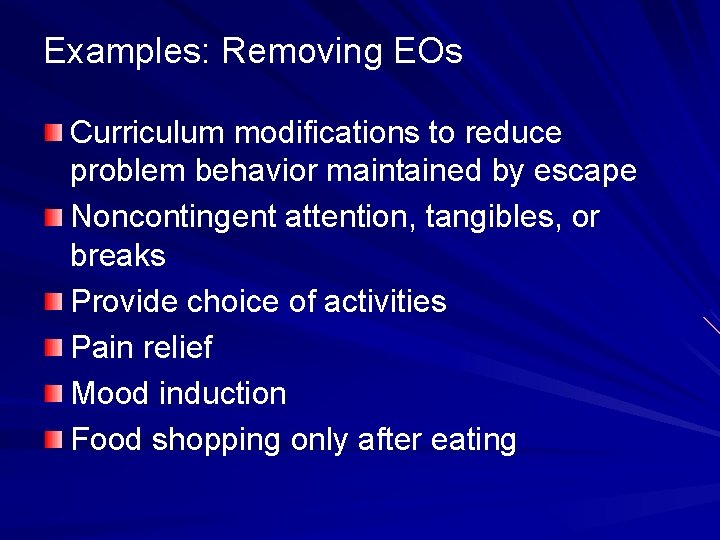 Examples: Removing EOs

- Curriculum modifications to reduce problem behavior maintained by escape
- Noncontingent attention, tangibles, or breaks
- Provide choice of activities
- Pain relief
- Mood induction
- Food shopping only after eating